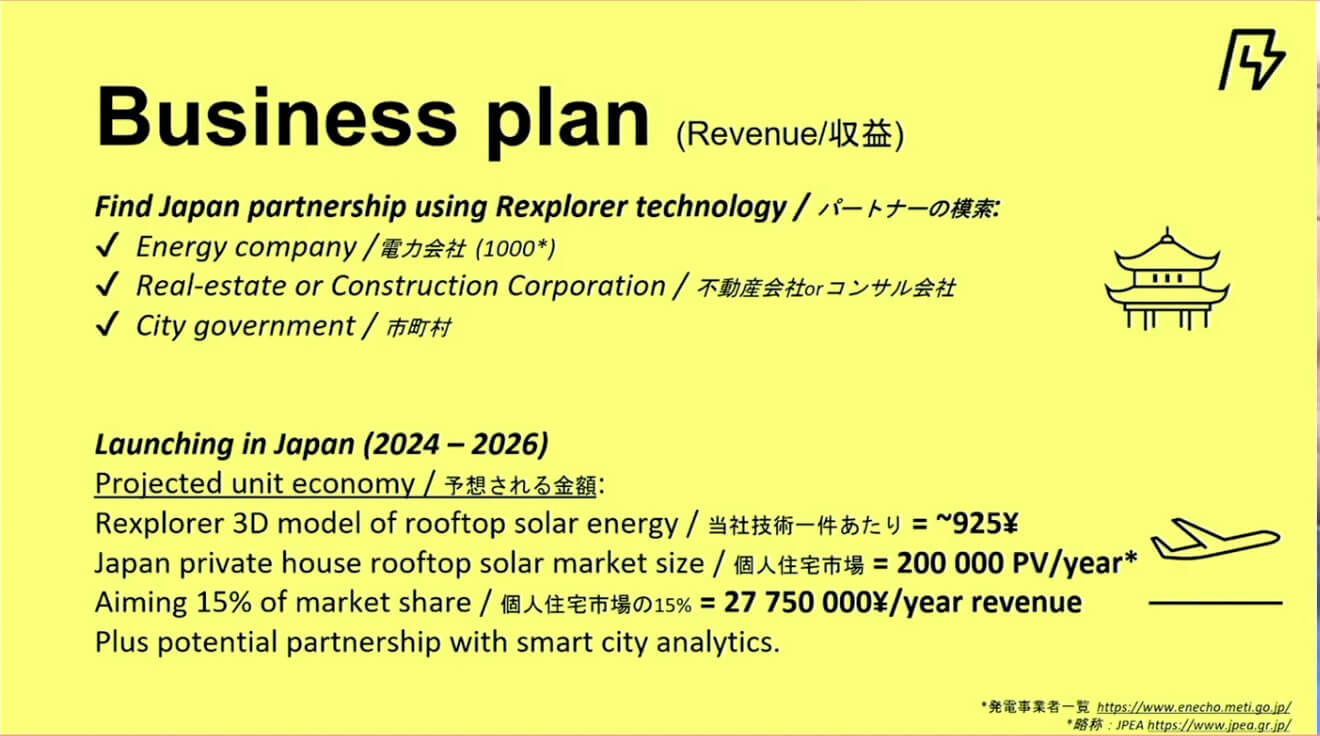 Business plan (Revenue/収益)

Find Japan partnership using Rexplorer technology / パートナーの模索:
✓ Energy company /電力会社 (1000*)
✓ Real-estate or Construction Corporation / 不動産会社orコンサル会社
✓ City government / 市町村

Launching in Japan (2024 – 2026)
Projected unit economy / 予想される金額:
Rexplorer 3D model of rooftop solar energy / 当社技術一件あたり = ~925¥
Japan private house rooftop solar market size / 個人住宅市場 = 200 000 PV/year*
Aiming 15% of market share / 個人住宅市場の15% = 27 750 000¥/year revenue
Plus potential partnership with smart city analytics.

*発電事業者一覧 https://www.enecho.meti.go.jp/
*略称：JPEA https://www.jpea.gr.jp/